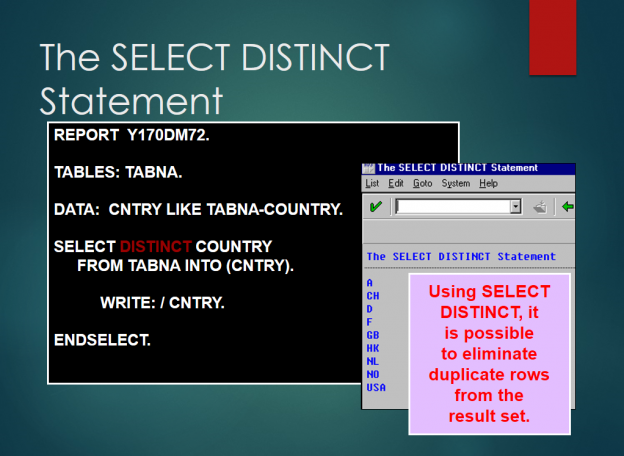 The SELECT DISTINCT Statement

REPORT Y170DM72.

TABLES: TABNA.

DATA: CNTRY LIKE TABNA-COUNTRY.

SELECT DISTINCT COUNTRY
FROM TABNA INTO (CNTRY).

WRITE: / CNTRY.

ENDSELECT.

The SELECT DISTINCT Statement

List Edit Goto System Help

The SELECT DISTINCT Statement

A
CH
D
F
GB
HK
NL
NO
USA

Using SELECT DISTINCT, it is possible to eliminate duplicate rows from the result set.